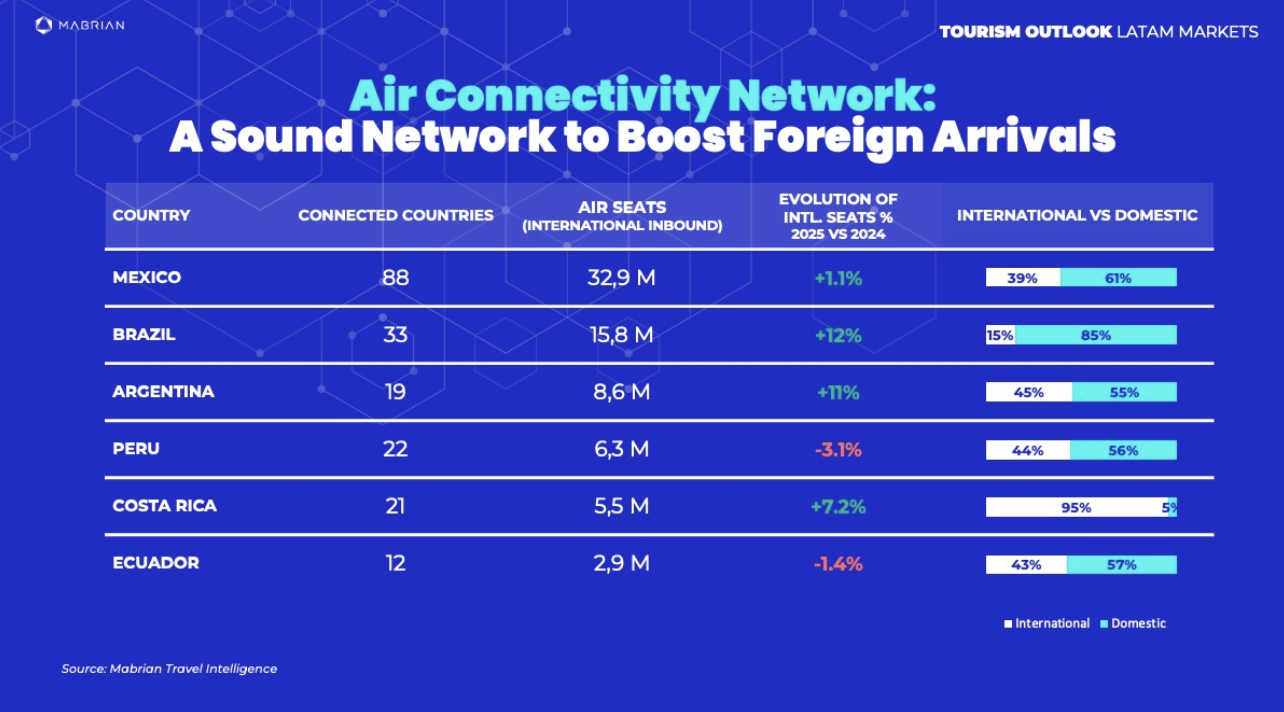 MABRIAN

TOURISM OUTLOOK LATAM MARKETS

Air Connectivity Network:
A Sound Network to Boost Foreign Arrivals

| COUNTRY | CONNECTED COUNTRIES | AIR SEATS (INTERNATIONAL INBOUND) | EVOLUTION OF INTL. SEATS % 2025 VS 2024 | INTERNATIONAL VS DOMESTIC |
|---|---|---|---|---|
| MEXICO | 88 | 32,9 M | +1.1% | 39% 61% |
| BRAZIL | 33 | 15,8 M | +12% | 15% 85% |
| ARGENTINA | 19 | 8,6 M | +11% | 45% 55% |
| PERU | 22 | 6,3 M | -3.1% | 44% 56% |
| COSTA RICA | 21 | 5,5 M | +7.2% | 95% 5% |
| ECUADOR | 12 | 2,9 M | -1.4% | 43% 57% |

International Domestic

Source: Mabrian Travel Intelligence